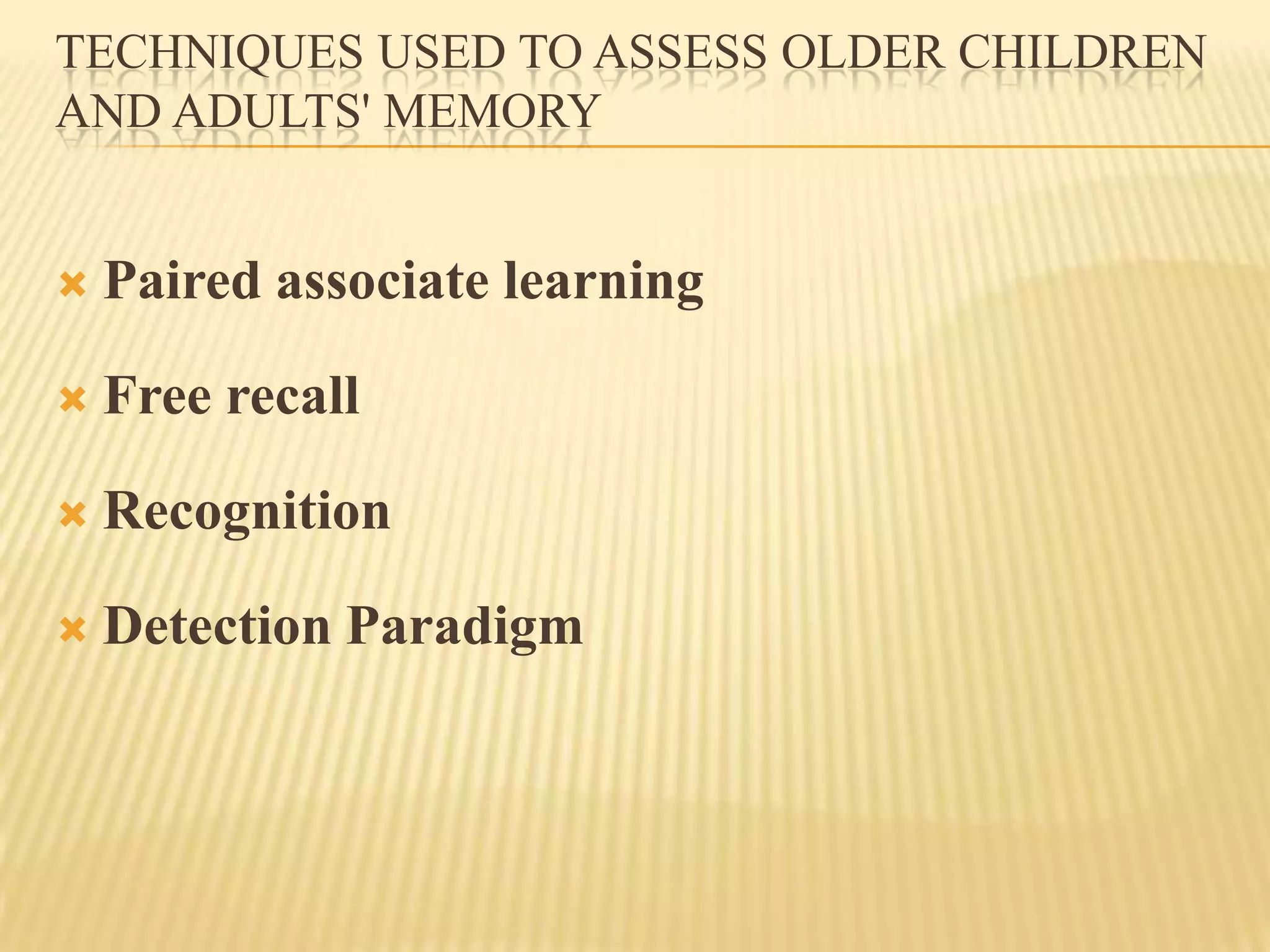 TECHNIQUES USED TO ASSESS OLDER CHILDREN AND ADULTS' MEMORY

Paired associate learning

Free recall

Recognition

Detection Paradigm